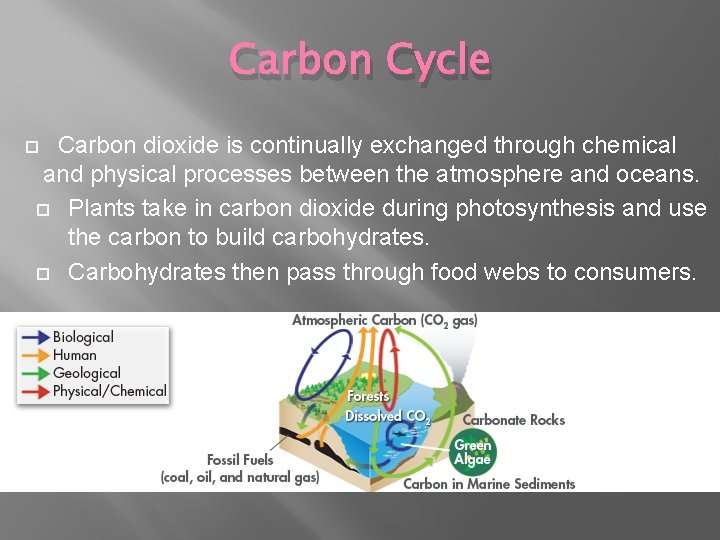 Carbon Cycle

Carbon dioxide is continually exchanged through chemical and physical processes between the atmosphere and oceans.

Plants take in carbon dioxide during photosynthesis and use the carbon to build carbohydrates.

Carbohydrates then pass through food webs to consumers.

Biological
Human
Geological
Physical/Chemical

Atmospheric Carbon ($CO_2$ gas)

Forests

Dissolved $CO_2$

Carbonate Rocks

Green Algae

Fossil Fuels (coal, oil, and natural gas)

Carbon in Marine Sediments